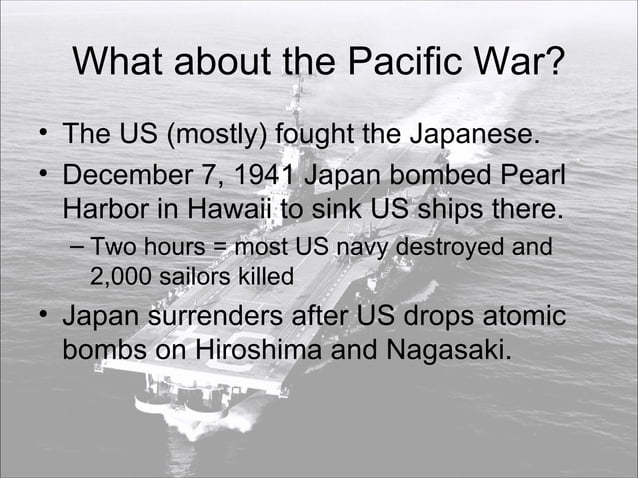 What about the Pacific War?

• The US (mostly) fought the Japanese.
• December 7, 1941 Japan bombed Pearl Harbor in Hawaii to sink US ships there.
– Two hours = most US navy destroyed and 2,000 sailors killed
• Japan surrenders after US drops atomic bombs on Hiroshima and Nagasaki.